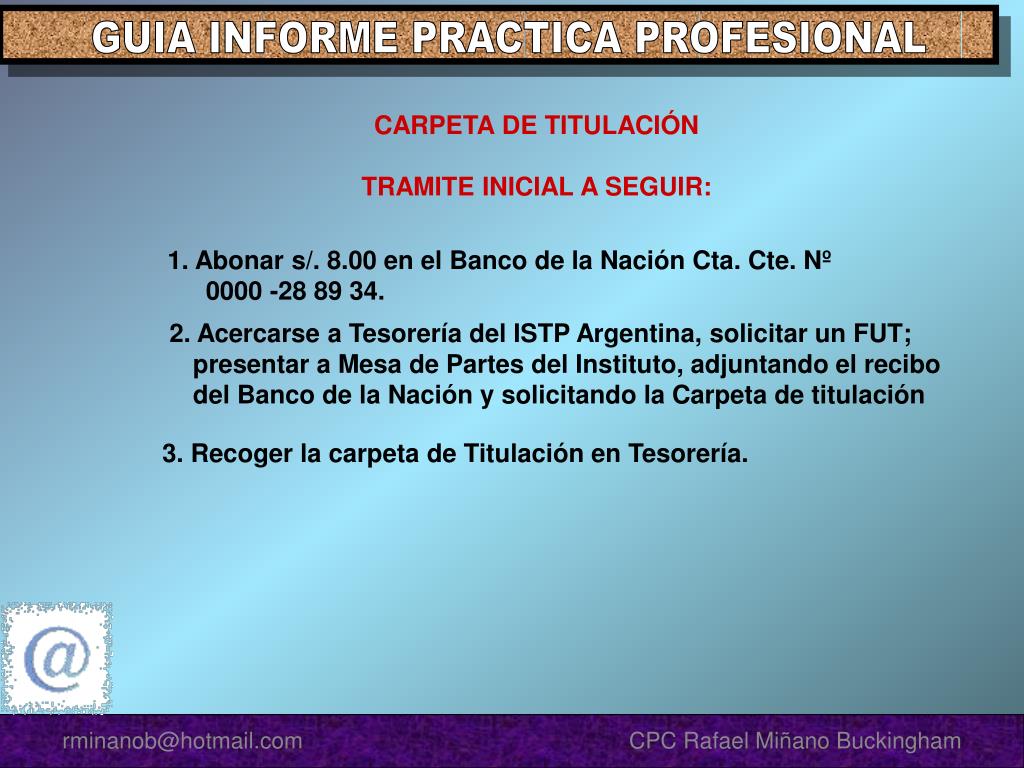 GUIA INFORME PRACTICA PROFESIONAL

CARPETA DE TITULACIÓN

TRAMITE INICIAL A SEGUIR:

1. Abonar s/. 8.00 en el Banco de la Nación Cta. Cte. Nº 0000 -28 89 34.

2. Acercarse a Tesorería del ISTP Argentina, solicitar un FUT; presentar a Mesa de Partes del Instituto, adjuntando el recibo del Banco de la Nación y solicitando la Carpeta de titulación

3. Recoger la carpeta de Titulación en Tesorería.

@

rminanob@hotmail.com

CPC Rafael Miñano Buckingham